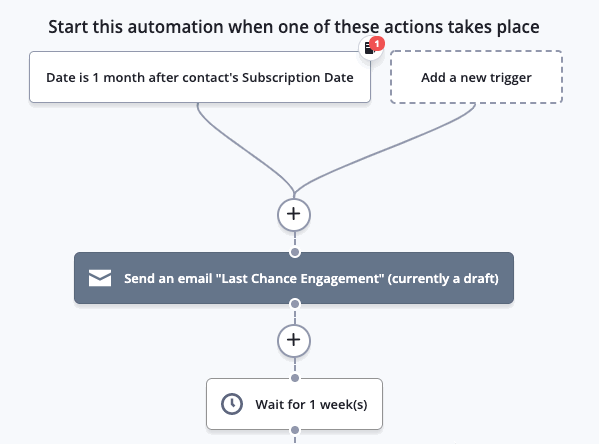 Start this automation when one of these actions takes place

1

Date is 1 month after contact's Subscription Date

Add a new trigger

+

Send an email "Last Chance Engagement" (currently a draft)

+

Wait for 1 week(s)